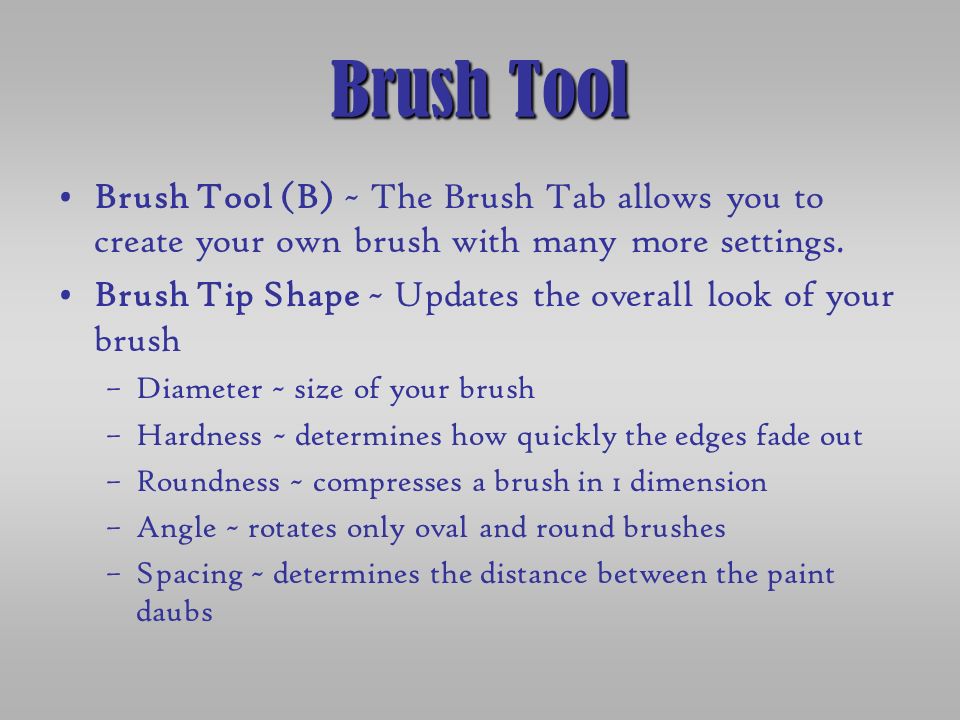 Brush Tool

• Brush Tool (B) ~ The Brush Tab allows you to create your own brush with many more settings.

• Brush Tip Shape ~ Updates the overall look of your brush

– Diameter ~ size of your brush

– Hardness ~ determines how quickly the edges fade out

– Roundness ~ compresses a brush in 1 dimension

– Angle ~ rotates only oval and round brushes

– Spacing ~ determines the distance between the paint daubs